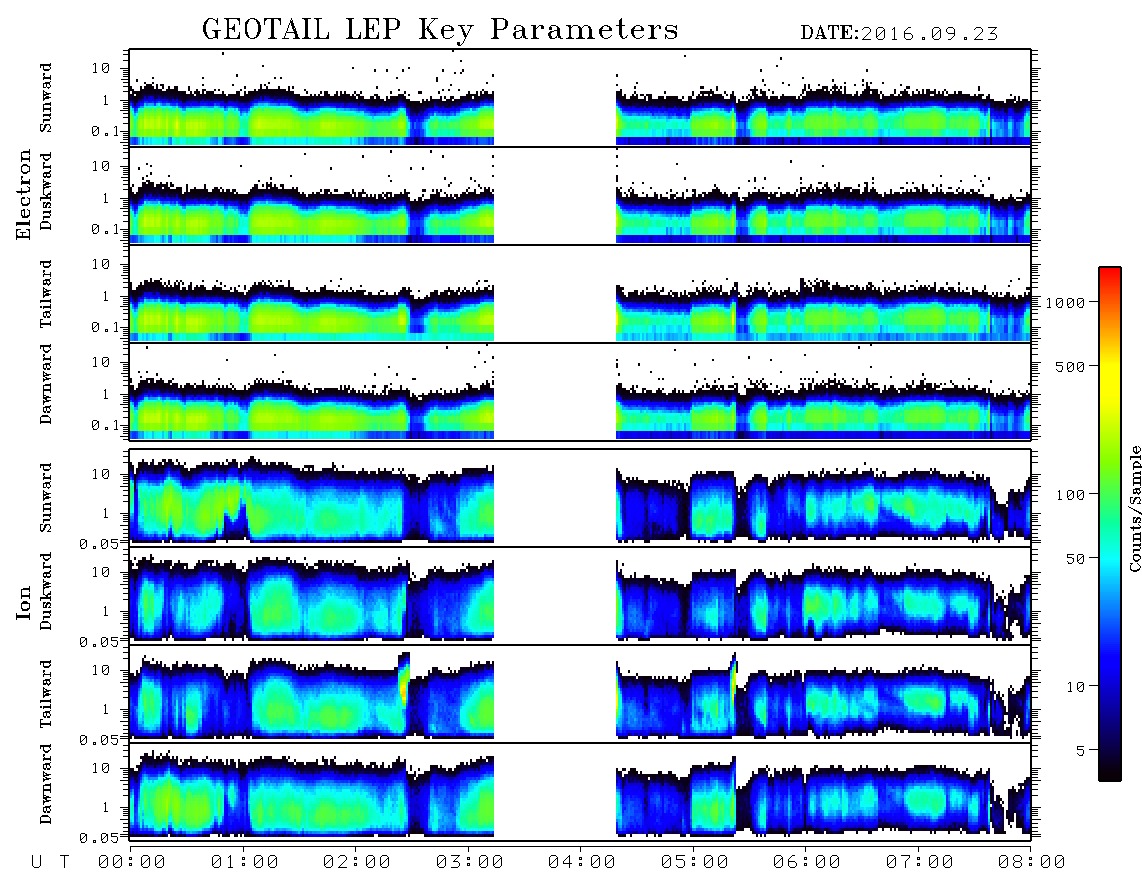 GEOTAIL LEP Key Parameters

DATE:2016.09.23

Electron

Sunward
10
1
0.1

Duskward
10
1
0.1

Tailward
10
1
0.1

Dawnward
10
1
0.1

Ion

Sunward
10
1
0.05

Duskward
10
1
0.05

Tailward
10
1
0.05

Dawnward
10
1
0.05

U T 00:00 01:00 02:00 03:00 04:00 05:00 06:00 07:00 08:00

1000
500
100
50
10
5
Counts/Sample